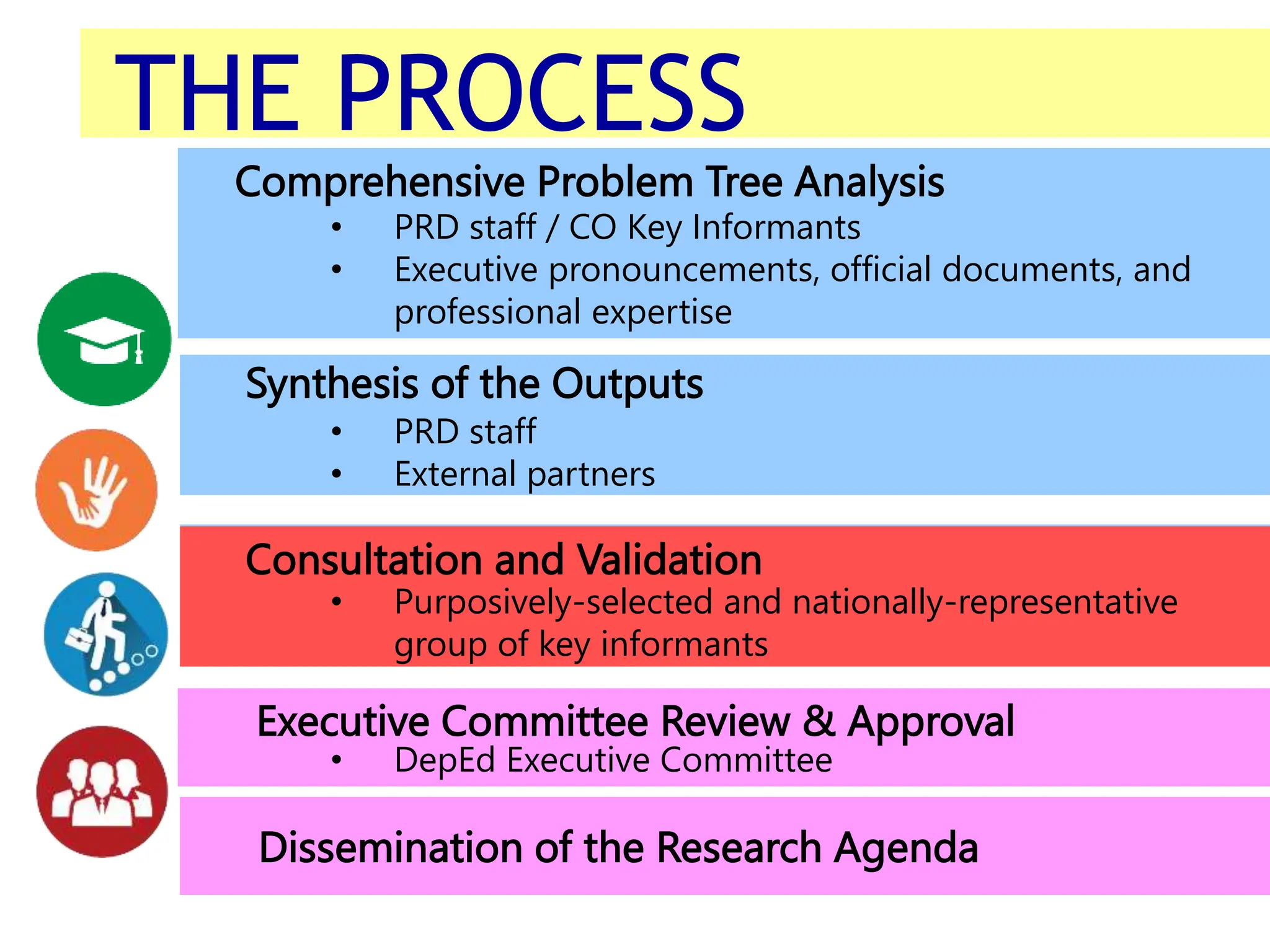 THE PROCESS

Comprehensive Problem Tree Analysis
• PRD staff / CO Key Informants
• Executive pronouncements, official documents, and professional expertise

Synthesis of the Outputs
• PRD staff
• External partners

Consultation and Validation
• Purposively-selected and nationally-representative group of key informants

Executive Committee Review & Approval
• DepEd Executive Committee

Dissemination of the Research Agenda